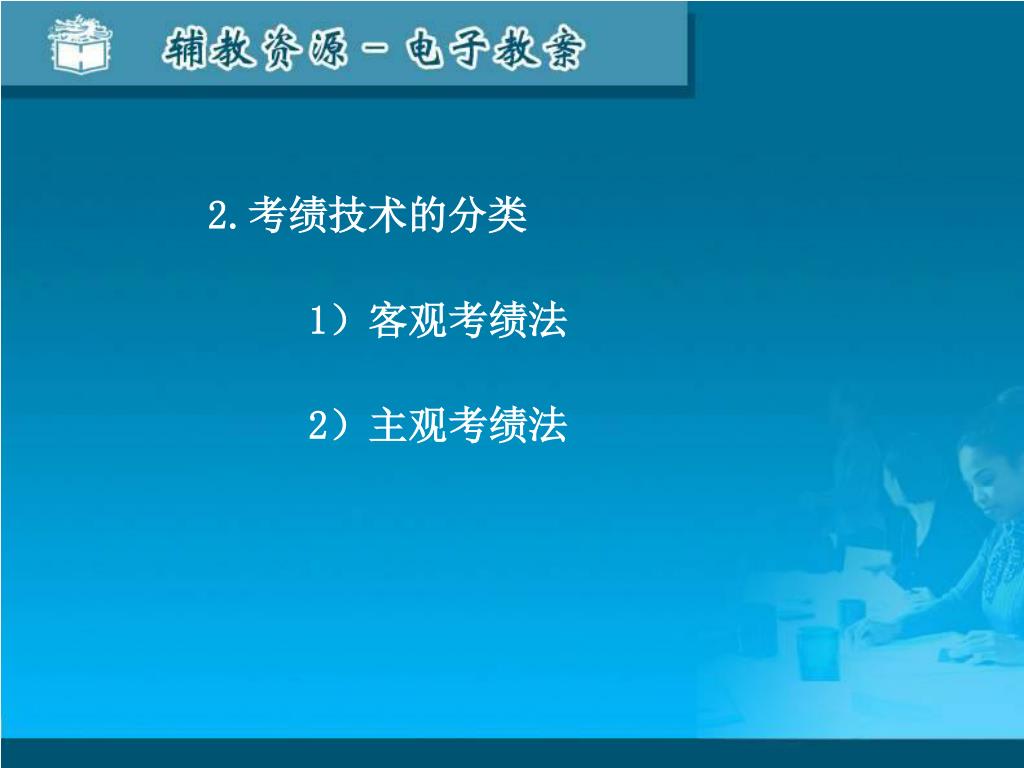 辅教资源－电子教案

2.考绩技术的分类

1）客观考绩法

2）主观考绩法